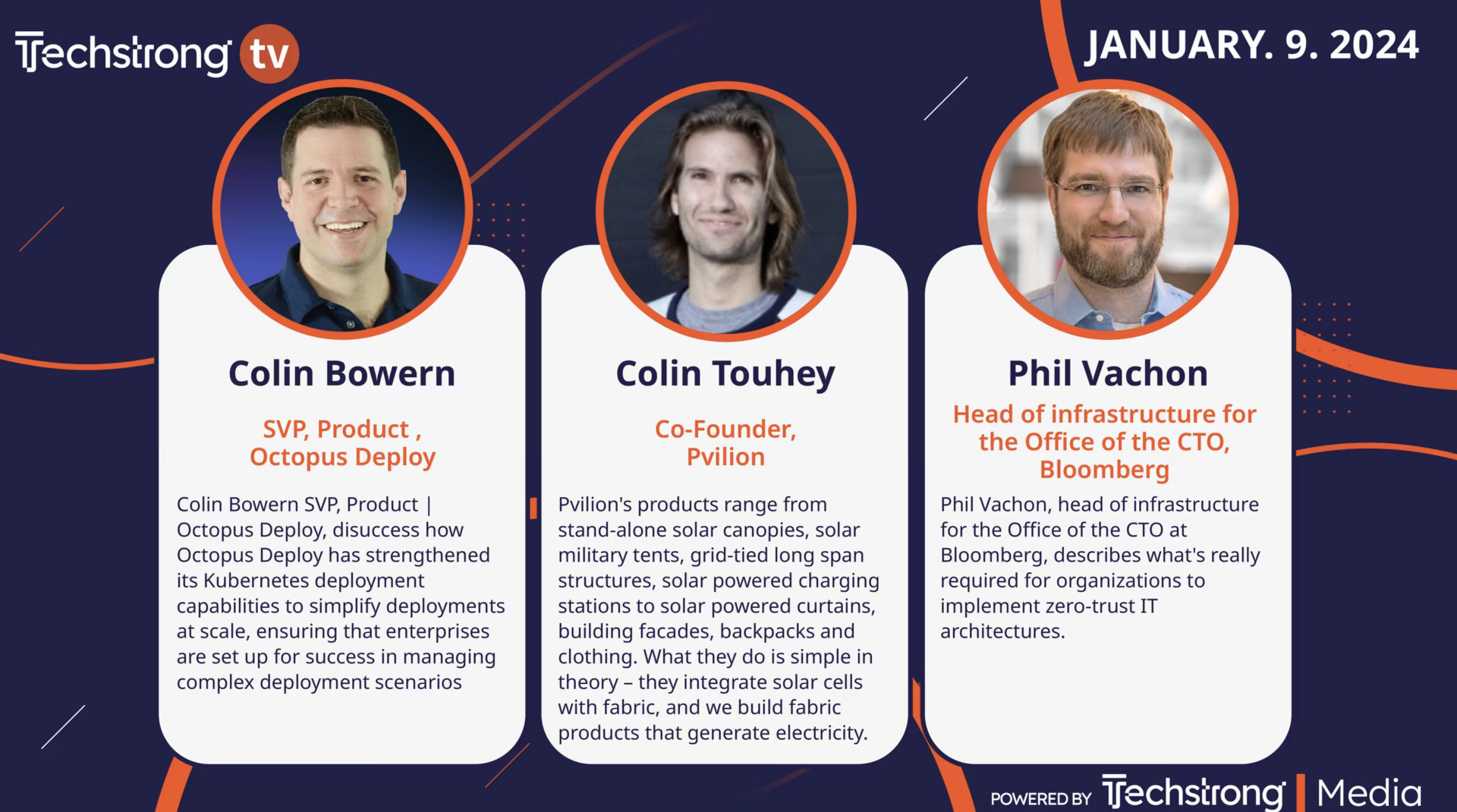 Techstrong tv

JANUARY. 9. 2024

Colin Bowern

SVP, Product , Octopus Deploy

Colin Bowern SVP, Product | Octopus Deploy, disuccess how Octopus Deploy has strengthened its Kubernetes deployment capabilities to simplify deployments at scale, ensuring that enterprises are set up for success in managing complex deployment scenarios

Colin Touhey

Co-Founder, Pvilion

Pvilion's products range from stand-alone solar canopies, solar military tents, grid-tied long span structures, solar powered charging stations to solar powered curtains, building facades, backpacks and clothing. What they do is simple in theory – they integrate solar cells with fabric, and we build fabric products that generate electricity.

Phil Vachon

Head of infrastructure for the Office of the CTO, Bloomberg

Phil Vachon, head of infrastructure for the Office of the CTO at Bloomberg, describes what's really required for organizations to implement zero-trust IT architectures.

POWERED BY Techstrong | Media